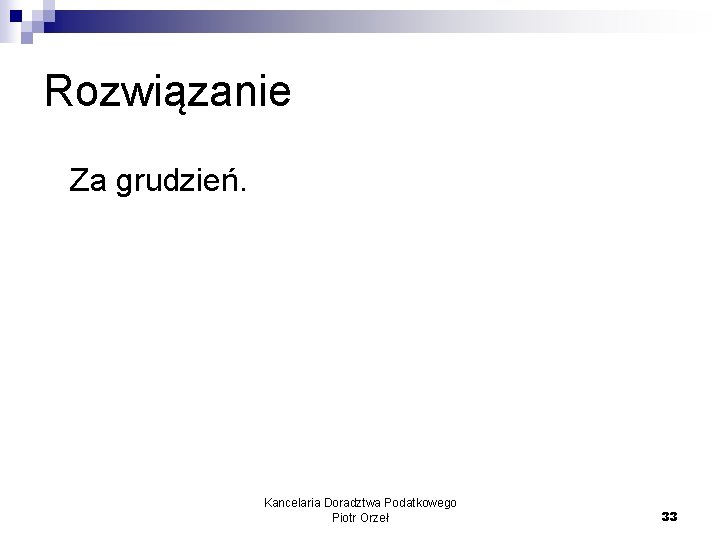 Rozwiązanie

Za grudzień.

Kancelaria Doradztwa Podatkowego
Piotr Orzeł

33